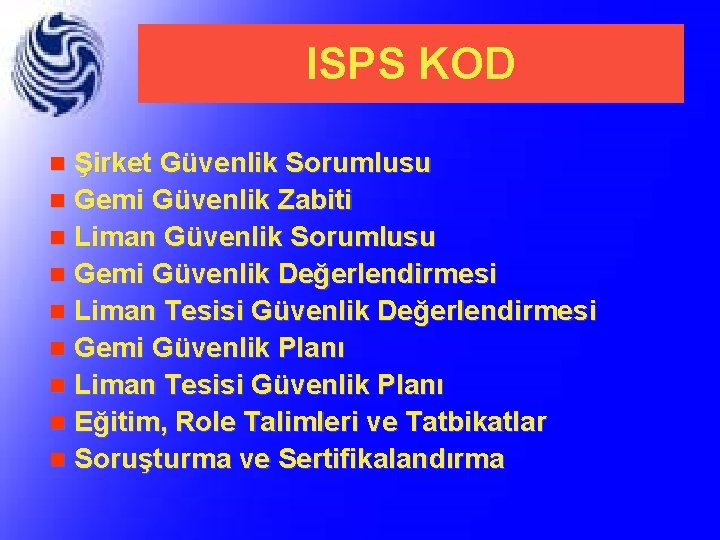 ISPS KOD

- Şirket Güvenlik Sorumlusu
- Gemi Güvenlik Zabiti
- Liman Güvenlik Sorumlusu
- Gemi Güvenlik Değerlendirmesi
- Liman Tesisi Güvenlik Değerlendirmesi
- Gemi Güvenlik Planı
- Liman Tesisi Güvenlik Planı
- Eğitim, Role Talimleri ve Tatbikatlar
- Soruşturma ve Sertifikalandırma